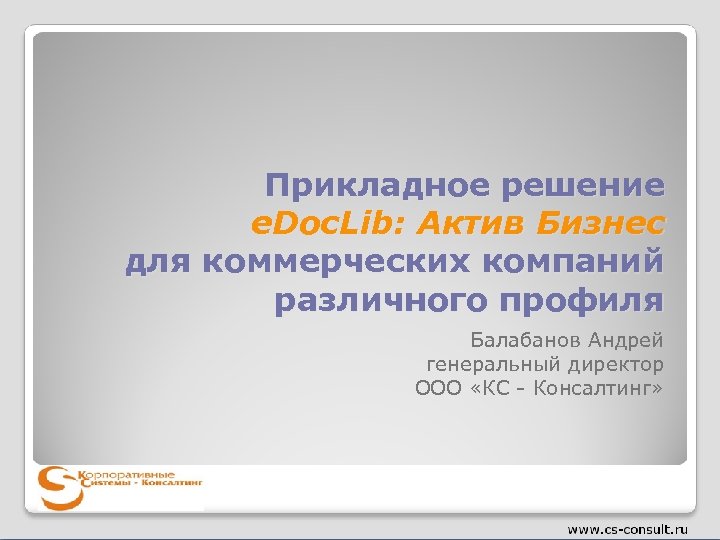 Прикладное решение
eDocLib: Актив Бизнес
для коммерческих компаний
различного профиля

Балабанов Андрей
генеральный директор
ООО «КС - Консалтинг»

Корпоративные
Системы - Консалтинг

www.cs-consult.ru